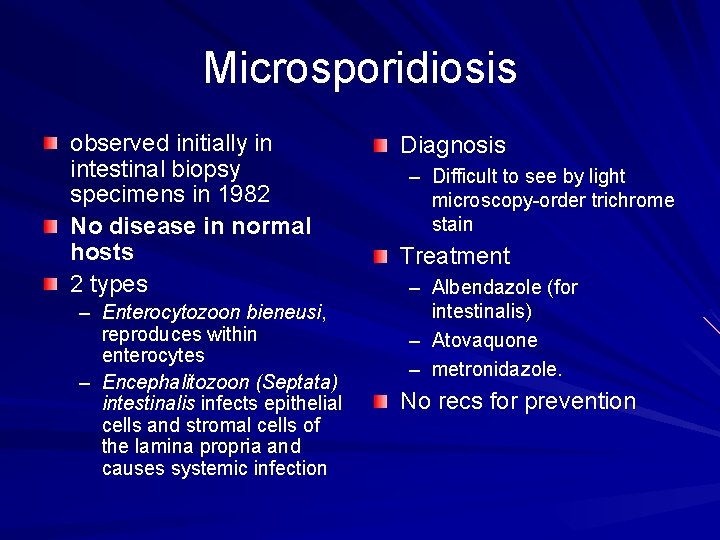 Microsporidiosis

observed initially in intestinal biopsy specimens in 1982

No disease in normal hosts

2 types

– Enterocytozoon bieneusi, reproduces within enterocytes

– Encephalitozoon (Septata) intestinalis infects epithelial cells and stromal cells of the lamina propria and causes systemic infection

Diagnosis

– Difficult to see by light microscopy-order trichrome stain

Treatment

– Albendazole (for intestinalis)

– Atovaquone

– metronidazole.

No recs for prevention